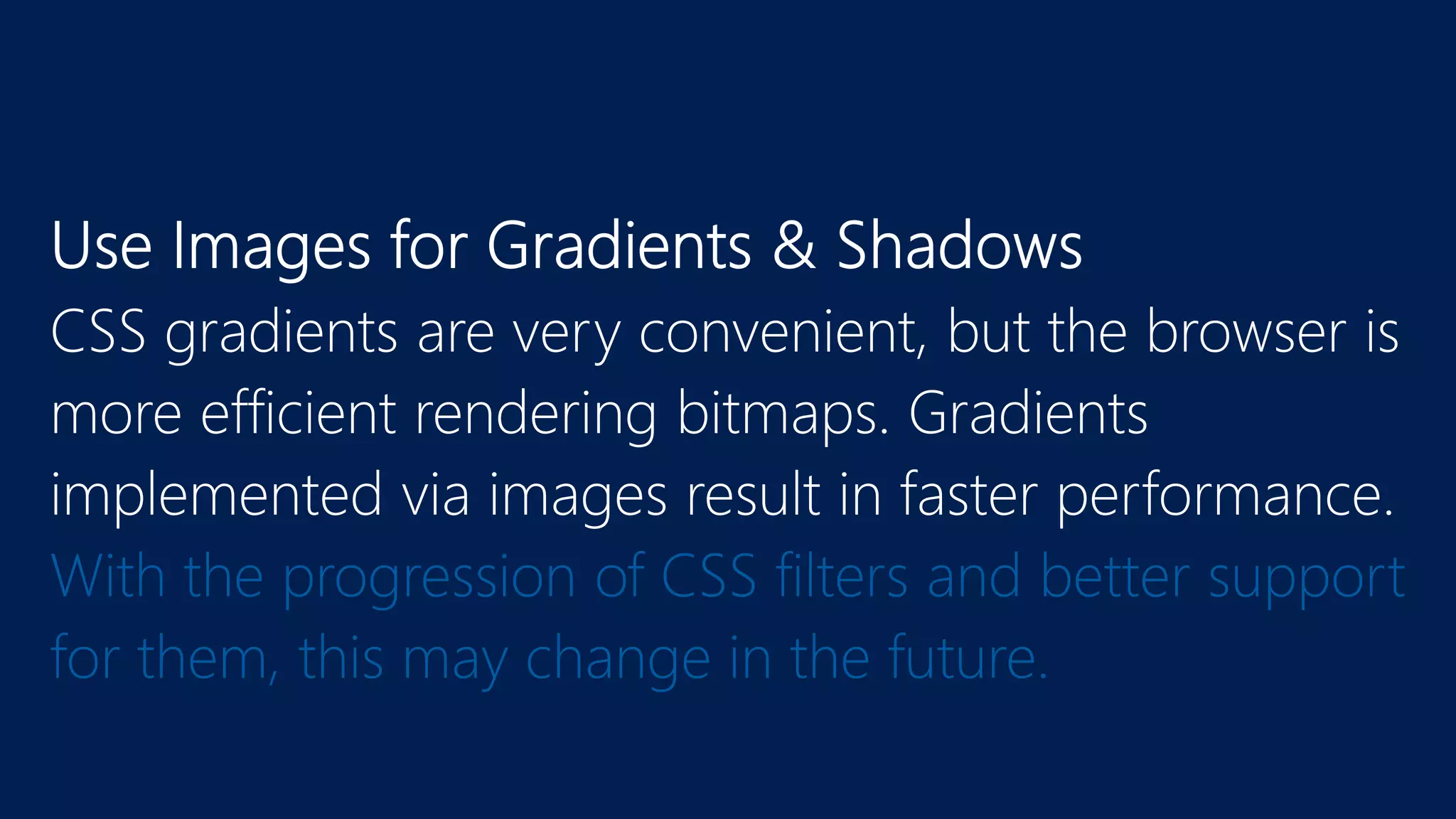 Use Images for Gradients & Shadows

CSS gradients are very convenient, but the browser is more efficient rendering bitmaps. Gradients implemented via images result in faster performance.

With the progression of CSS filters and better support for them, this may change in the future.